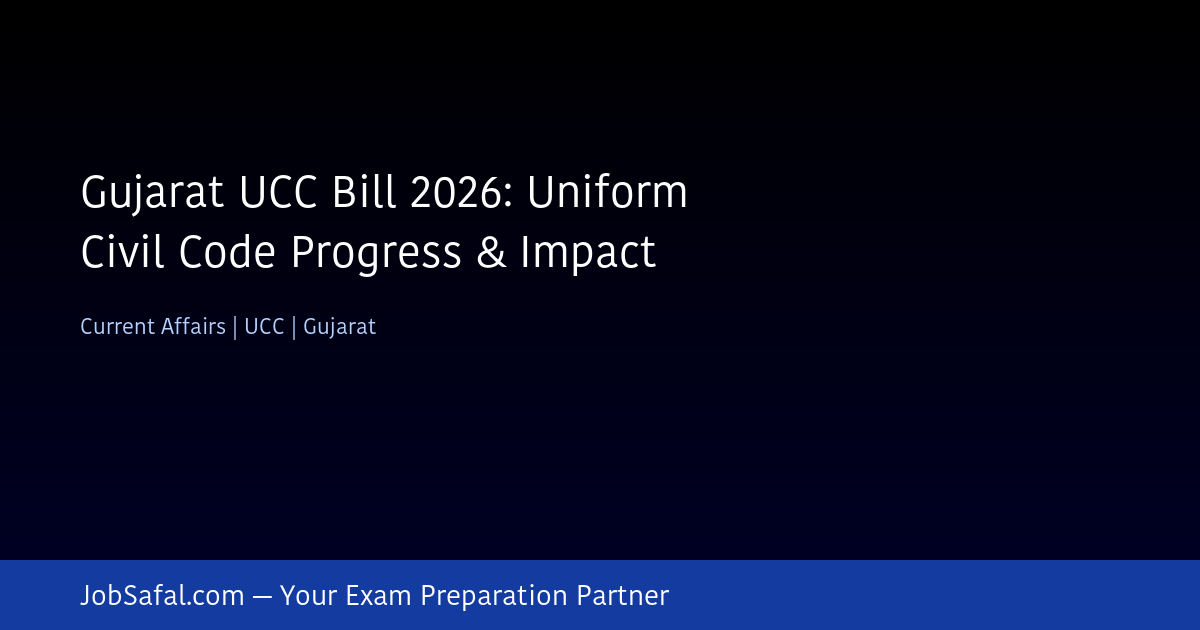 Gujarat UCC Bill 2026: Uniform Civil Code Progress & Impact

Current Affairs | UCC | Gujarat

JobSafal.com — Your Exam Preparation Partner